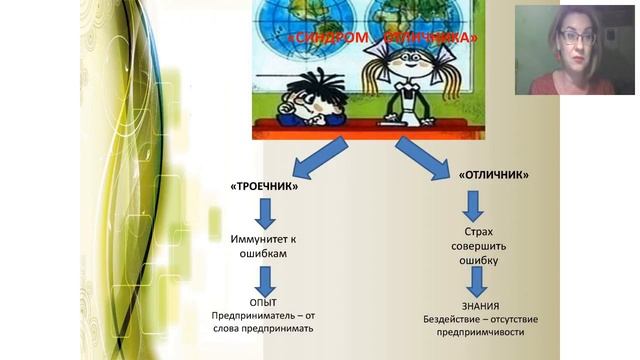 «СИНДРОМ ОТЛИЧНИКА»

«ТРОЕЧНИК»

Иммунитет к ошибкам

ОПЫТ
Предприниматель – от слова предпринимать

«ОТЛИЧНИК»

Страх совершить ошибку

ЗНАНИЯ
Бездействие – отсутствие предприимчивости